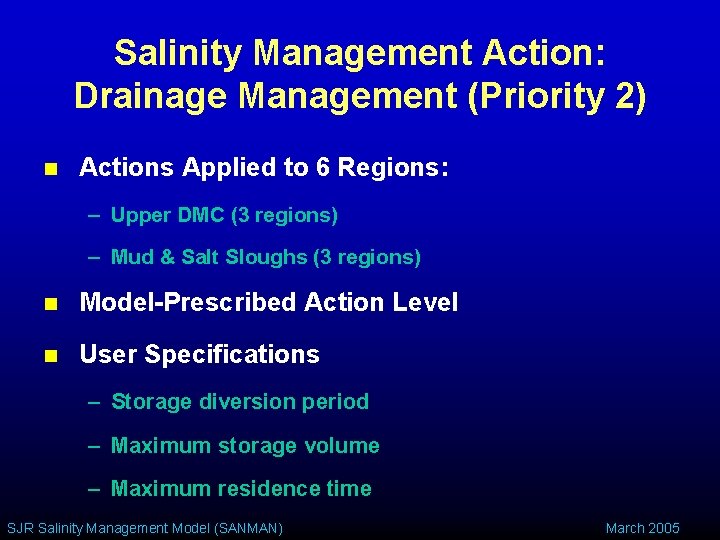 Salinity Management Action: Drainage Management (Priority 2)

■ Actions Applied to 6 Regions:

– Upper DMC (3 regions)

– Mud & Salt Sloughs (3 regions)

■ Model-Prescribed Action Level

■ User Specifications

– Storage diversion period

– Maximum storage volume

– Maximum residence time

SJR Salinity Management Model (SANMAN)

March 2005